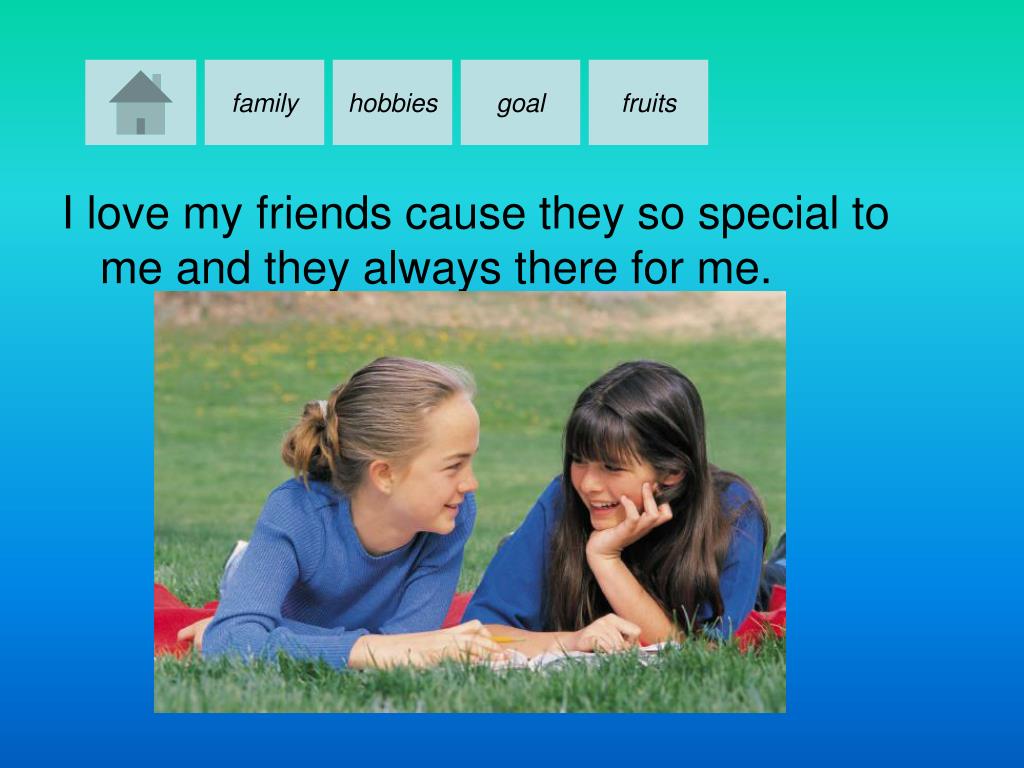 family hobbies goal fruits

I love my friends cause they so special to me and they always there for me.